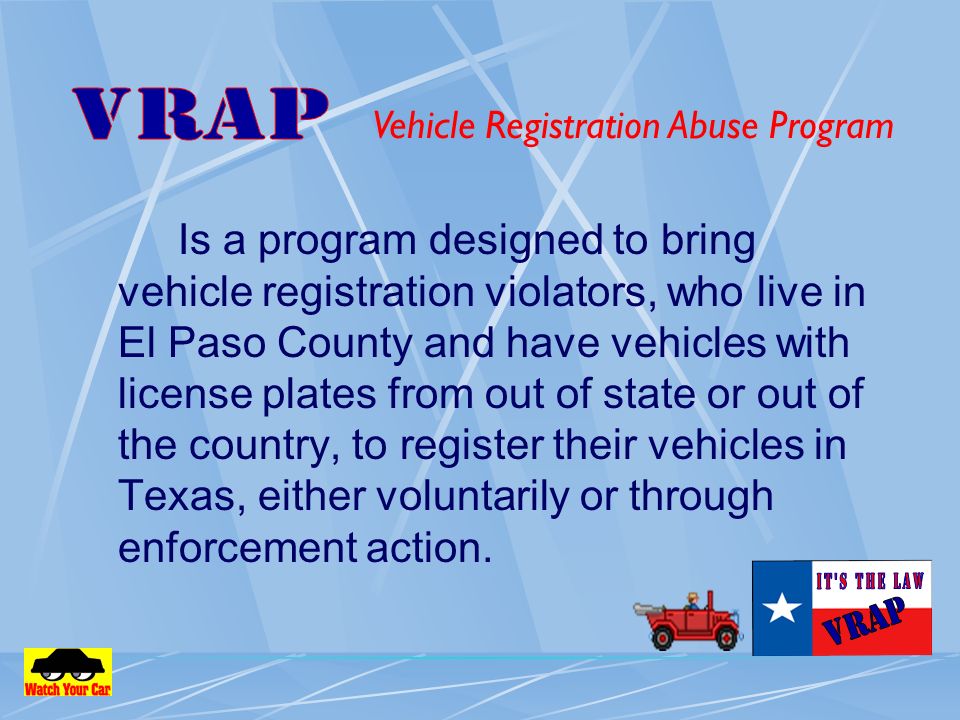 VRAP Vehicle Registration Abuse Program

Is a program designed to bring vehicle registration violators, who live in El Paso County and have vehicles with license plates from out of state or out of the country, to register their vehicles in Texas, either voluntarily or through enforcement action.

IT'S THE LAW
VRAP

Watch Your Car